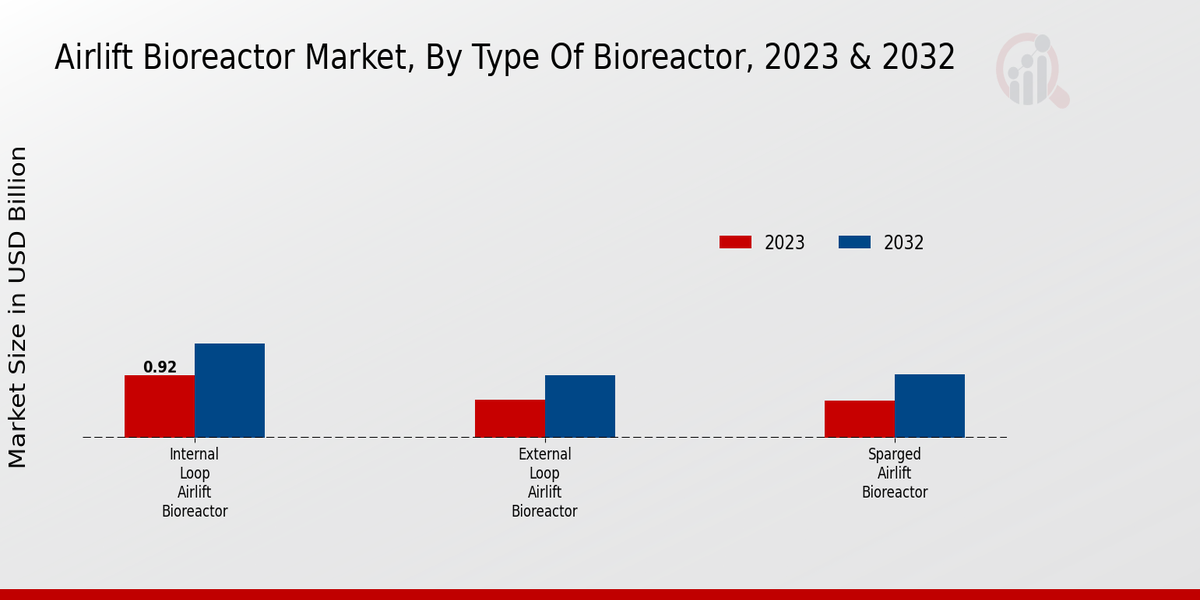 Airlift Bioreactor Market, By Type Of Bioreactor, 2023 & 2032

Market Size in USD Billion

2023
2032

0.92

Internal Loop Airlift Bioreactor

External Loop Airlift Bioreactor

Sparged Airlift Bioreactor